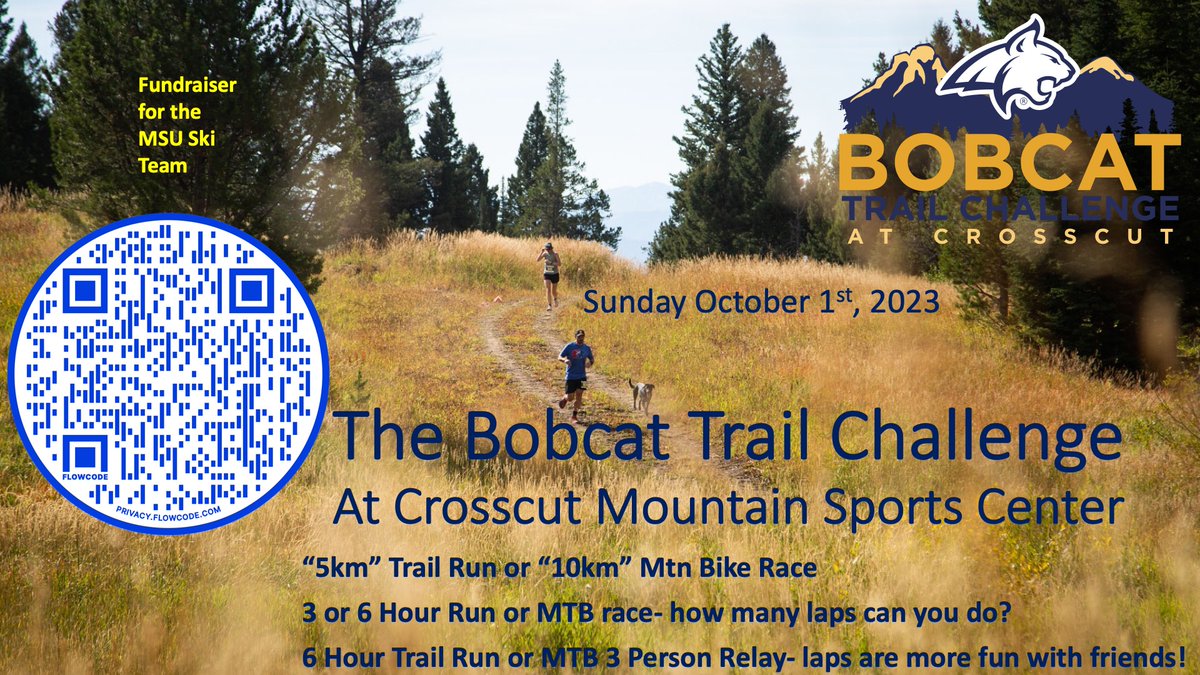 Fundraiser for the MSU Ski Team

BOBCAT
TRAIL CHALLENGE
AT CROSSCUT

FLOWCODE
PRIVACY.FLOWCODE.COM

Sunday October 1$^{st}$, 2023

The Bobcat Trail Challenge
At Crosscut Mountain Sports Center

“5km” Trail Run or “10km” Mtn Bike Race

3 or 6 Hour Run or MTB race- how many laps can you do?

6 Hour Trail Run or MTB 3 Person Relay- laps are more fun with friends!